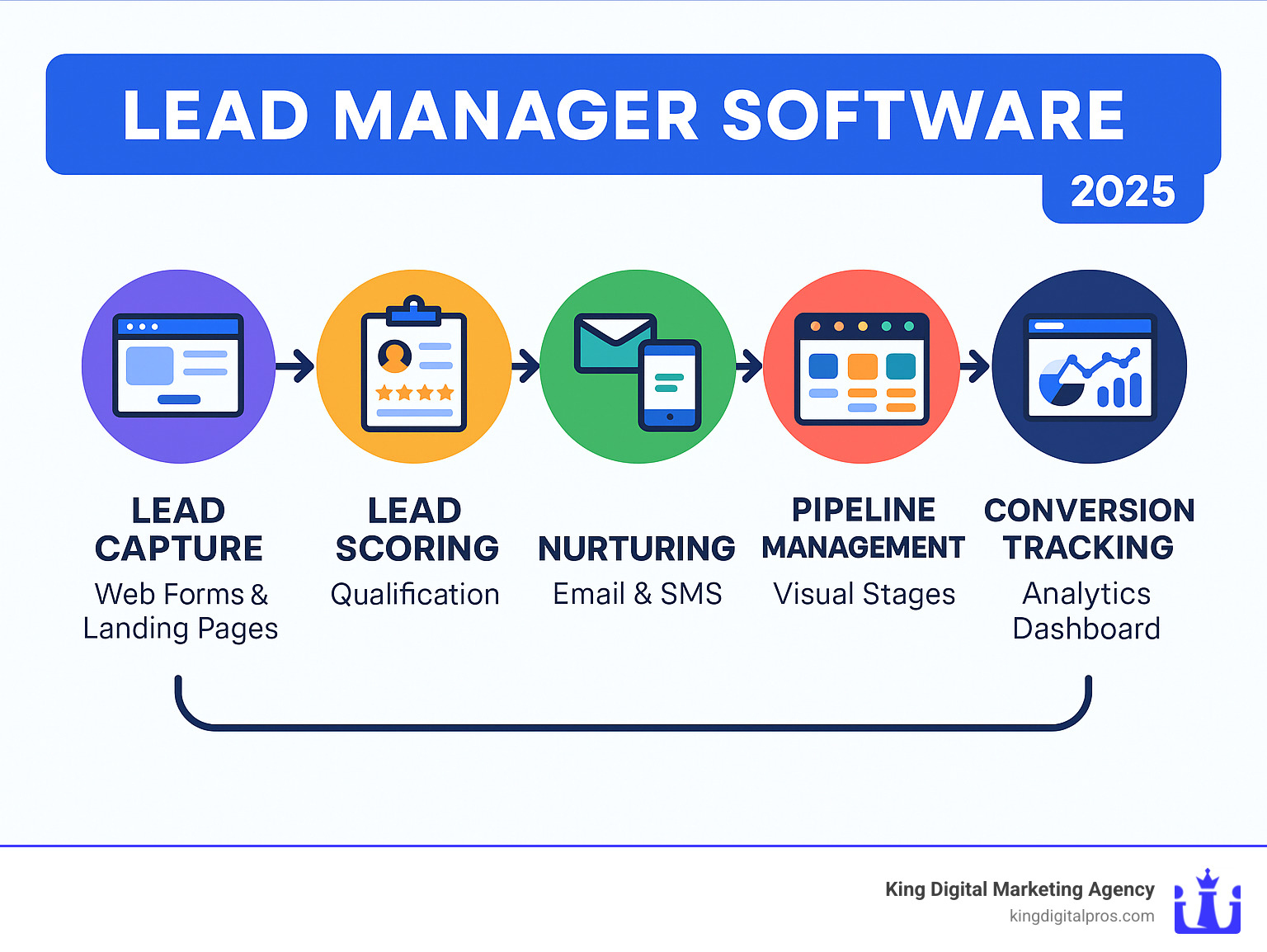 LEAD MANAGER SOFTWARE

2025

LEAD CAPTURE
Web Forms & Landing Pages

LEAD SCORING
Qualification

NURTURING
Email & SMS

PIPELINE MANAGEMENT
Visual Stages

CONVERSION TRACKING
Analytics Dashboard

King Digital Marketing Agency
kingdigitalpros.com